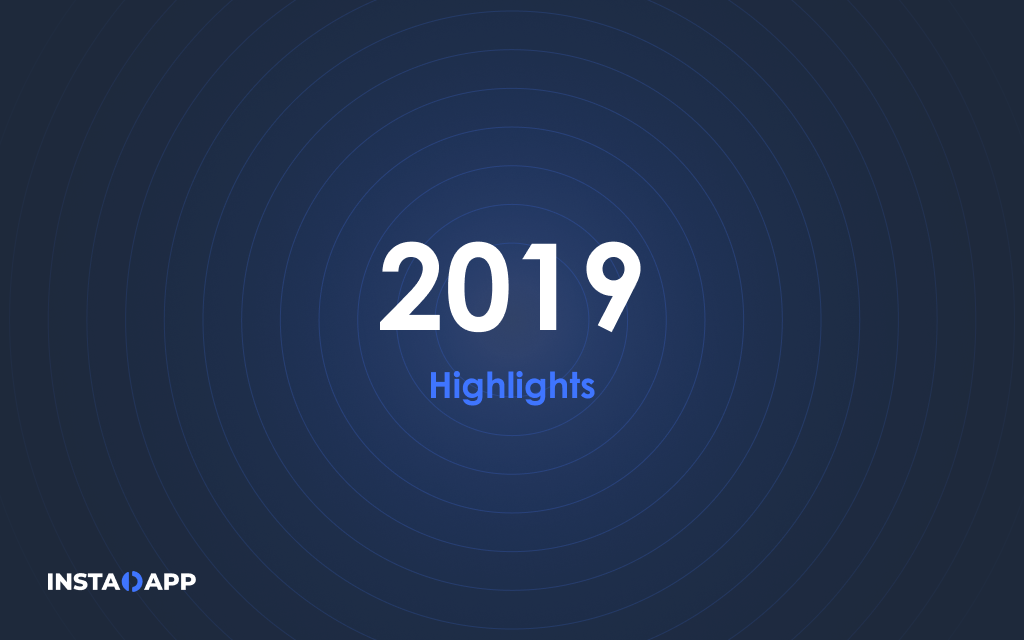 2019

Highlights

INSTADAPP